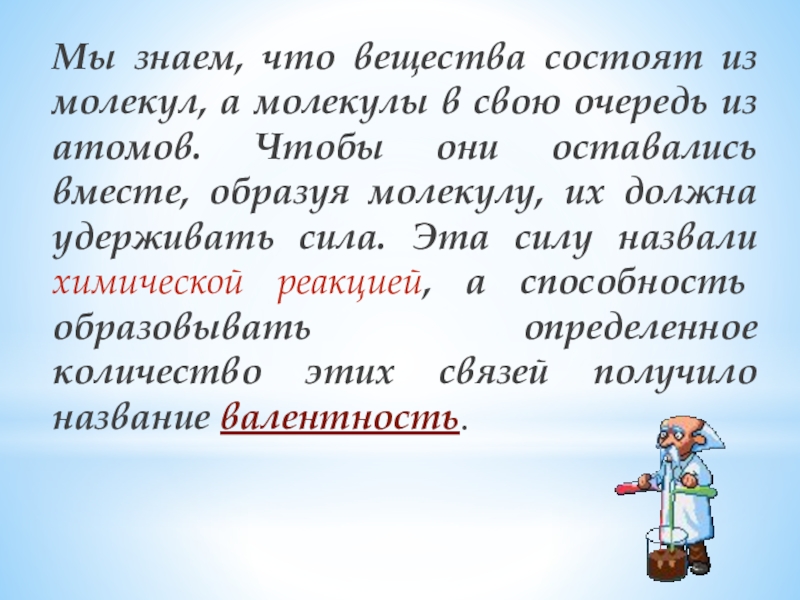 Мы знаем, что вещества состоят из молекул, а молекулы в свою очередь из атомов. Чтобы они оставались вместе, образуя молекулу, их должна удерживать сила. Эта силу назвали химической реакцией, а способность образовывать определенное количество этих связей получило название валентность.